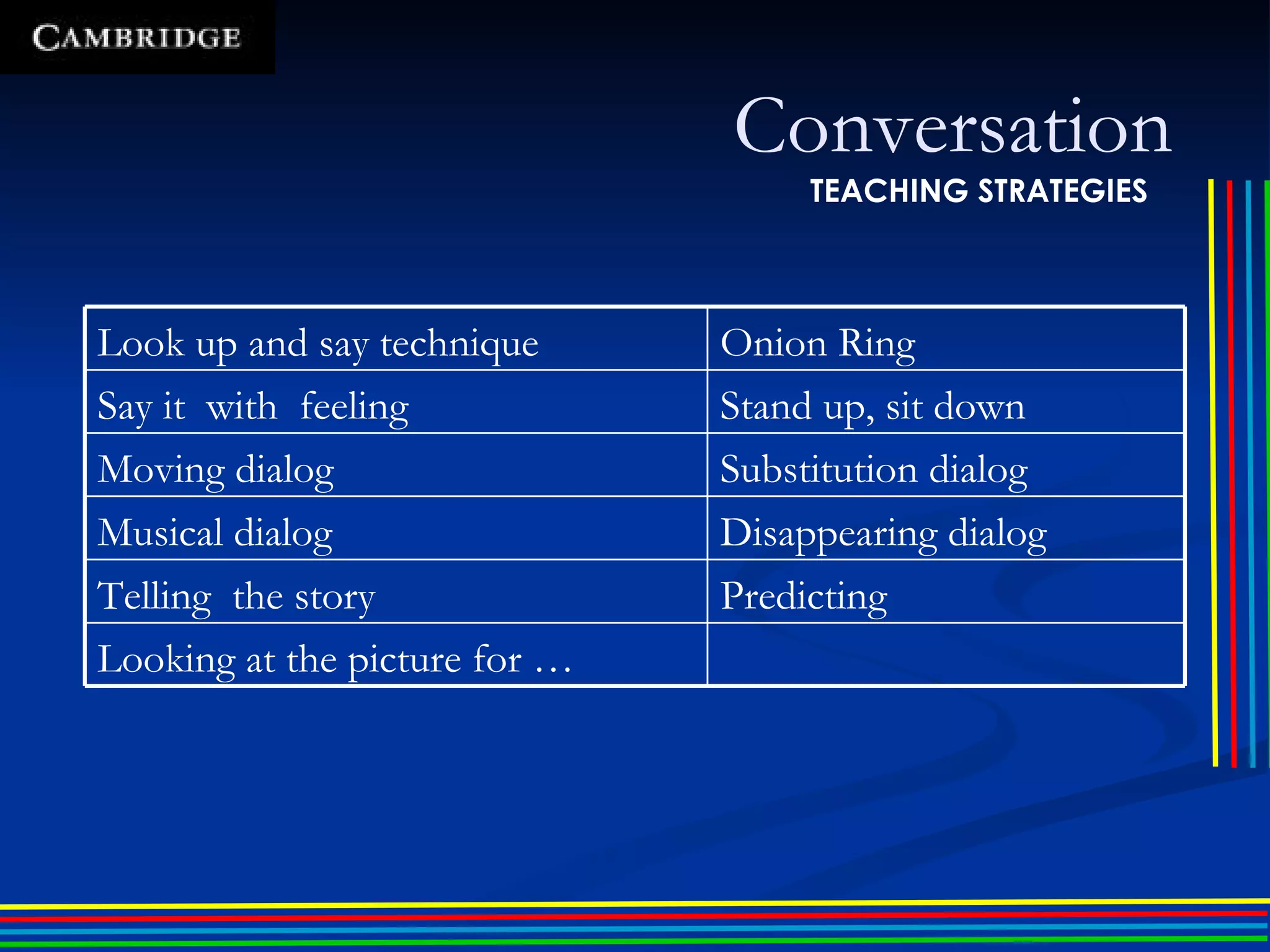 CAMBRIDGE

Conversation
TEACHING STRATEGIES

| Look up and say technique | Onion Ring |
|---|---|
| Say it with feeling | Stand up, sit down |
| Moving dialog | Substitution dialog |
| Musical dialog | Disappearing dialog |
| Telling the story | Predicting |
| Looking at the picture for … | |